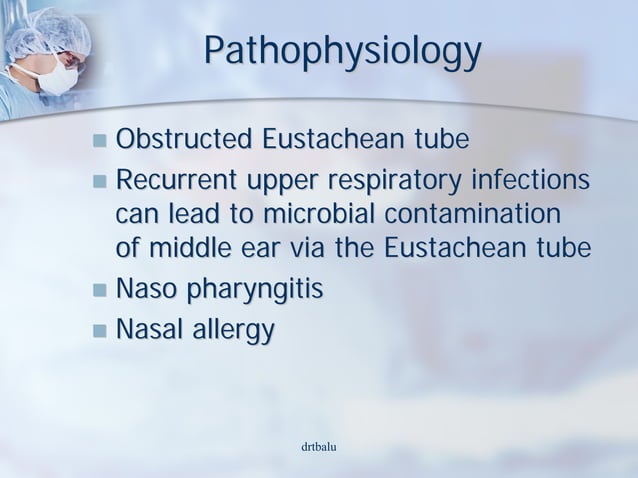 Pathophysiology

- Obstructed Eustachean tube
- Recurrent upper respiratory infections can lead to microbial contamination of middle ear via the Eustachean tube
- Naso pharyngitis
- Nasal allergy

drtbalu